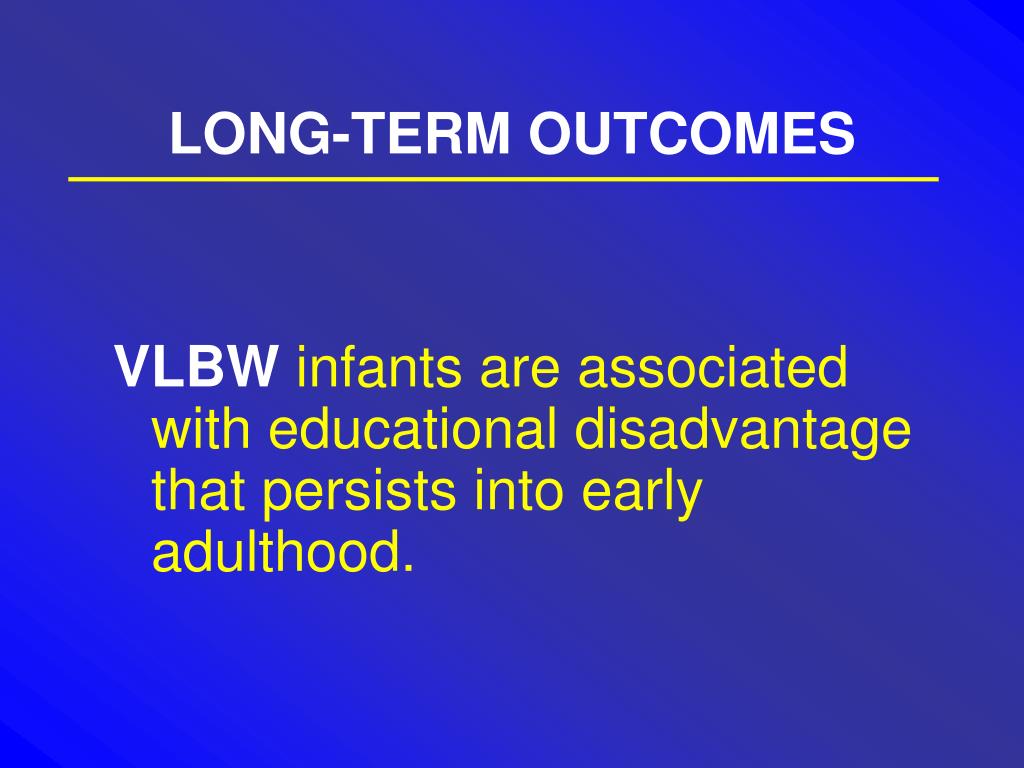 LONG-TERM OUTCOMES

VLBW infants are associated with educational disadvantage that persists into early adulthood.